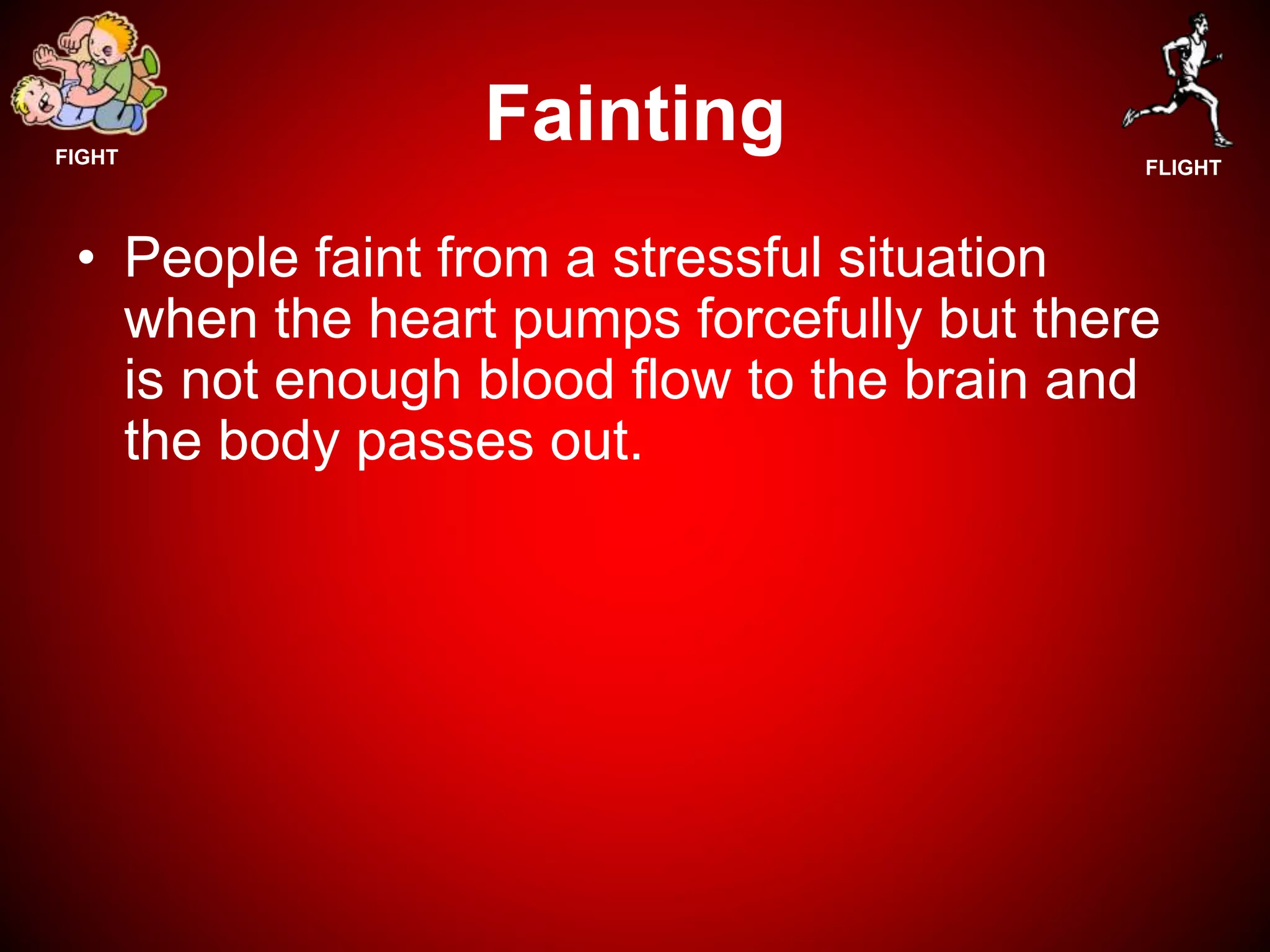 FIGHT

Fainting

FLIGHT

• People faint from a stressful situation when the heart pumps forcefully but there is not enough blood flow to the brain and the body passes out.